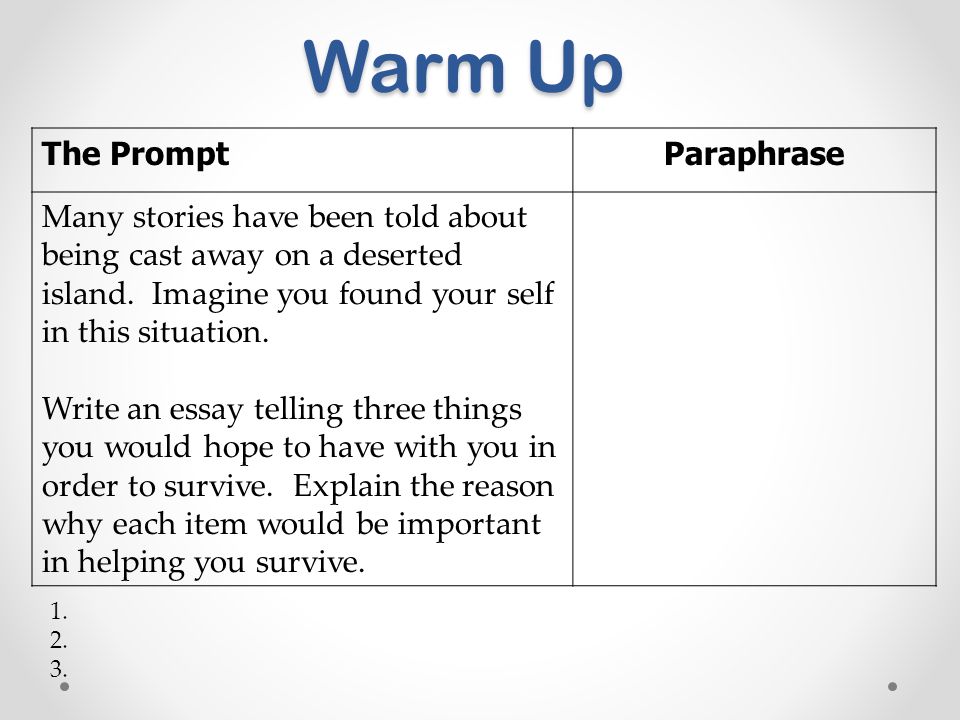 Warm Up

| The Prompt | Paraphrase |
|---|---|
| Many stories have been told about being cast away on a deserted island. Imagine you found your self in this situation.<br><br>Write an essay telling three things you would hope to have with you in order to survive. Explain the reason why each item would be important in helping you survive. | |

1.
2.
3.